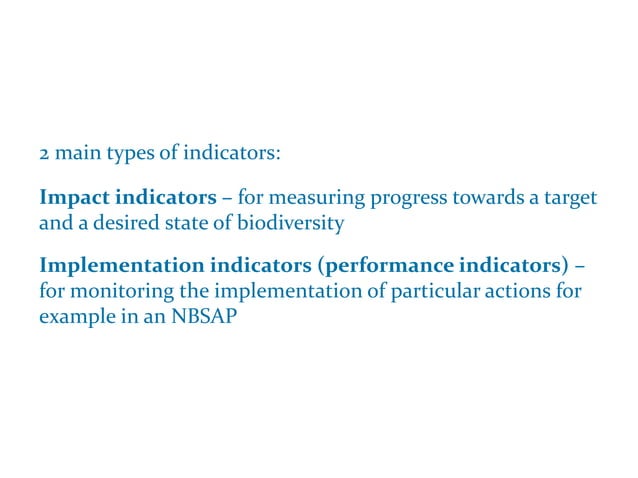 2 main types of indicators:

Impact indicators – for measuring progress towards a target and a desired state of biodiversity

Implementation indicators (performance indicators) – for monitoring the implementation of particular actions for example in an NBSAP